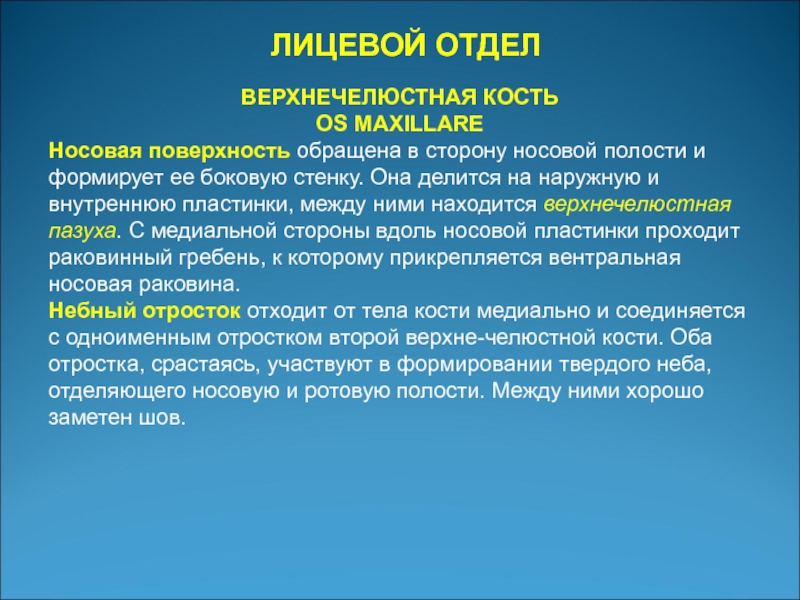 ЛИЦЕВОЙ ОТДЕЛ

ВЕРХНЕЧЕЛЮСТНАЯ КОСТЬ
OS MAXILLARE

Носовая поверхность обращена в сторону носовой полости и формирует ее боковую стенку. Она делится на наружную и внутреннюю пластинки, между ними находится верхнечелюстная пазуха. С медиальной стороны вдоль носовой пластинки проходит раковинный гребень, к которому прикрепляется вентральная носовая раковина.
Небный отросток отходит от тела кости медиально и соединяется с одноименным отростком второй верхне-челюстной кости. Оба отростка, срастаясь, участвуют в формировании твердого неба, отделяющего носовую и ротовую полости. Между ними хорошо заметен шов.